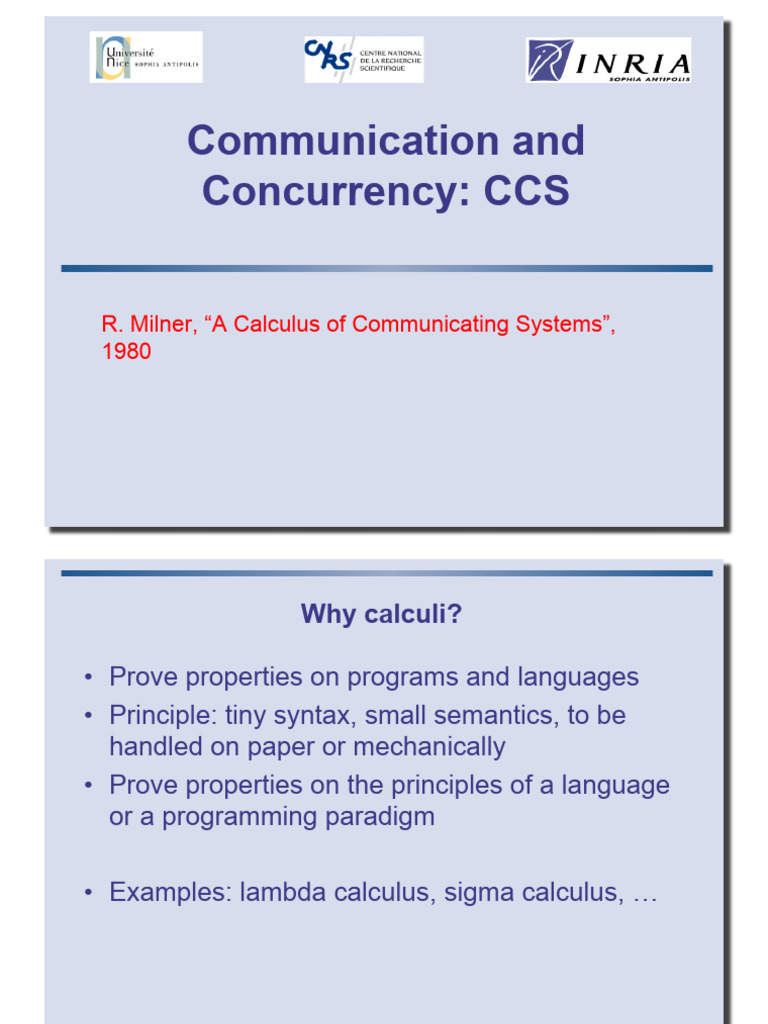 Université Nice SOPHIA ANTIPOLIS

CNRS CENTRE NATIONAL DE LA RECHERCHE SCIENTIFIQUE

INRIA SOPHIA ANTIPOLIS

Communication and Concurrency: CCS

R. Milner, “A Calculus of Communicating Systems”, 1980

Why calculi?

• Prove properties on programs and languages
• Principle: tiny syntax, small semantics, to be handled on paper or mechanically
• Prove properties on the principles of a language or a programming paradigm

• Examples: lambda calculus, sigma calculus, …